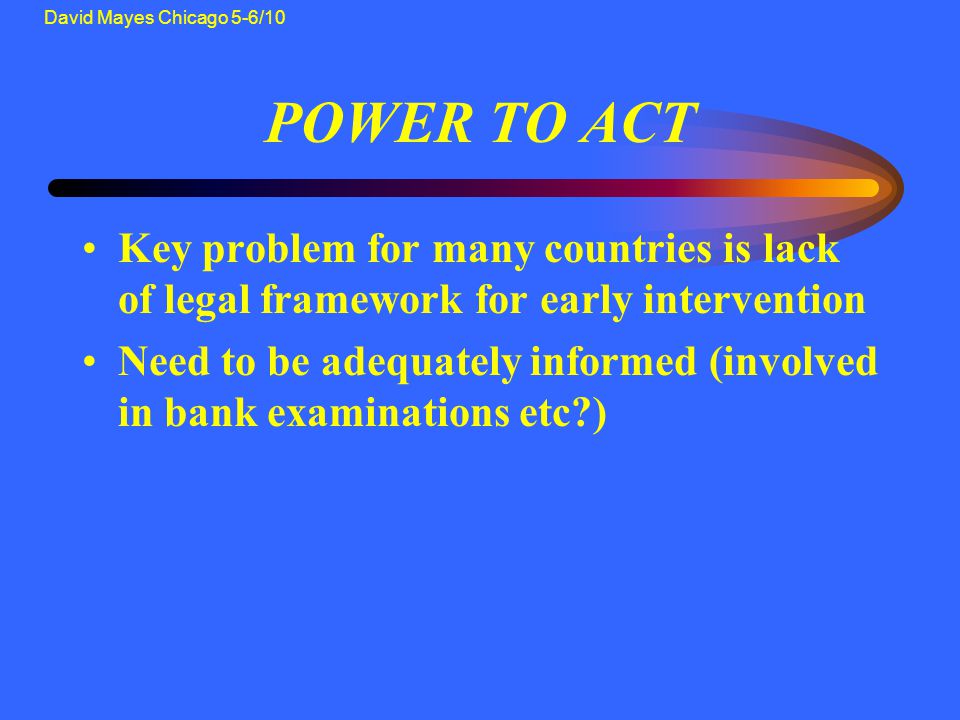 David Mayes Chicago 5-6/10

POWER TO ACT

• Key problem for many countries is lack of legal framework for early intervention
• Need to be adequately informed (involved in bank examinations etc?)